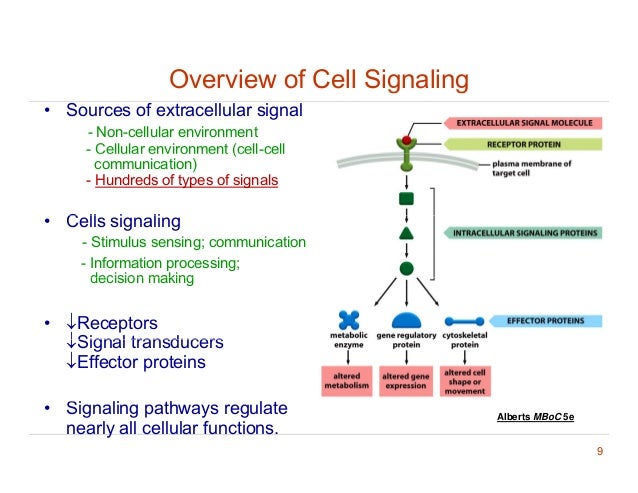 Overview of Cell Signaling

• Sources of extracellular signal
- Non-cellular environment
- Cellular environment (cell-cell communication)
- Hundreds of types of signals

• Cells signaling
- Stimulus sensing; communication
- Information processing; decision making

• ↓Receptors
↓Signal transducers
↓Effector proteins

• Signaling pathways regulate nearly all cellular functions.

EXTRACELLULAR SIGNAL MOLECULE
RECEPTOR PROTEIN
plasma membrane of target cell
INTRACELLULAR SIGNALING PROTEINS
EFFECTOR PROTEINS
metabolic enzyme
gene regulatory protein
cytoskeletal protein
altered metabolism
altered gene expression
altered cell shape or movement

Alberts MBoC 5e

9